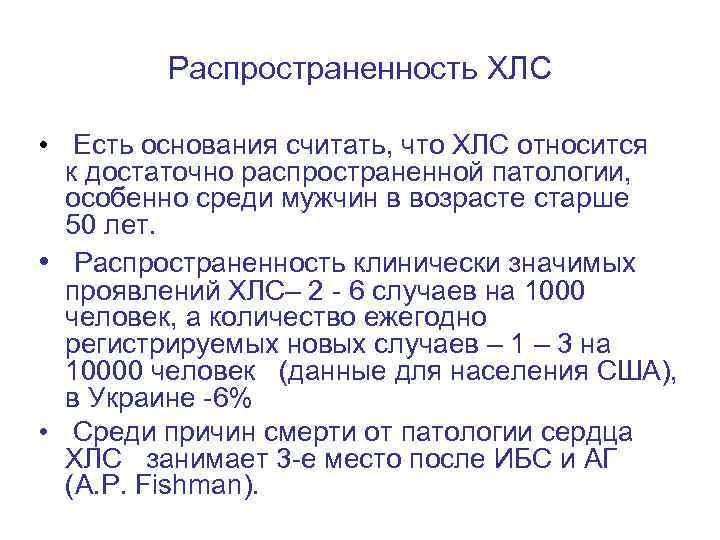 Распространенность ХЛС

• Есть основания считать, что ХЛС относится к достаточно распространенной патологии, особенно среди мужчин в возрасте старше 50 лет.

• Распространенность клинически значимых проявлений ХЛС– 2 - 6 случаев на 1000 человек, а количество ежегодно регистрируемых новых случаев – 1 – 3 на 10000 человек (данные для населения США), в Украине -6%

• Среди причин смерти от патологии сердца ХЛС занимает 3-е место после ИБС и АГ (A.P. Fishman).